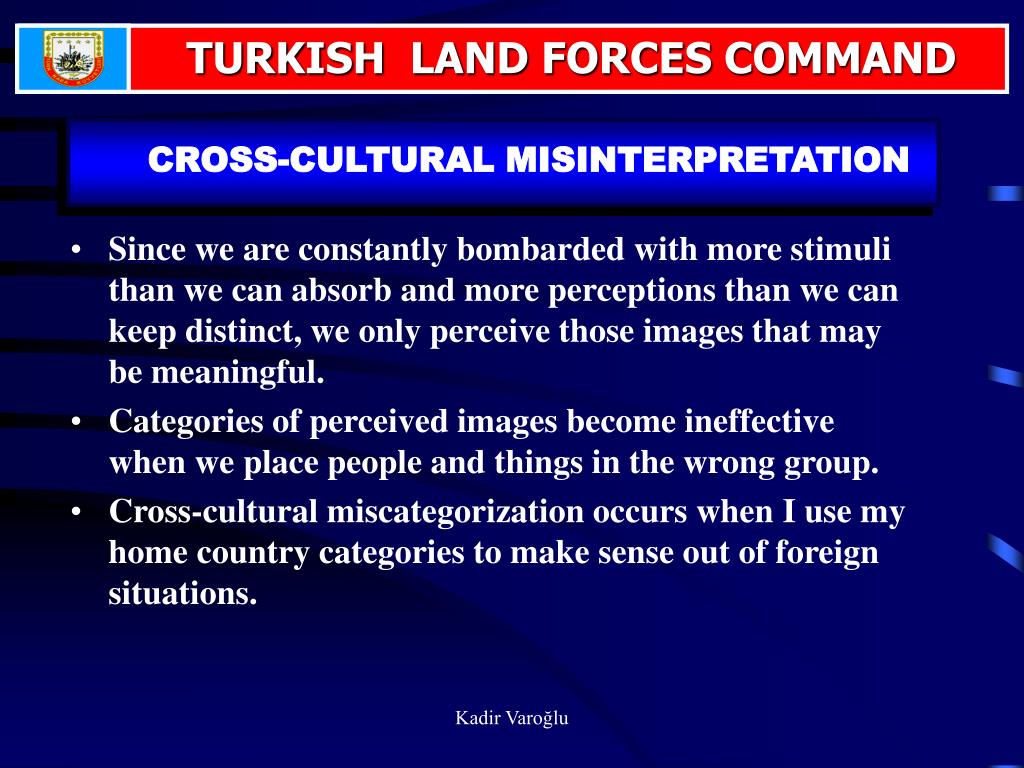 TURKISH LAND FORCES COMMAND

CROSS-CULTURAL MISINTERPRETATION

• Since we are constantly bombarded with more stimuli than we can absorb and more perceptions than we can keep distinct, we only perceive those images that may be meaningful.
• Categories of perceived images become ineffective when we place people and things in the wrong group.
• Cross-cultural miscategorization occurs when I use my home country categories to make sense out of foreign situations.

Kadir Varoğlu